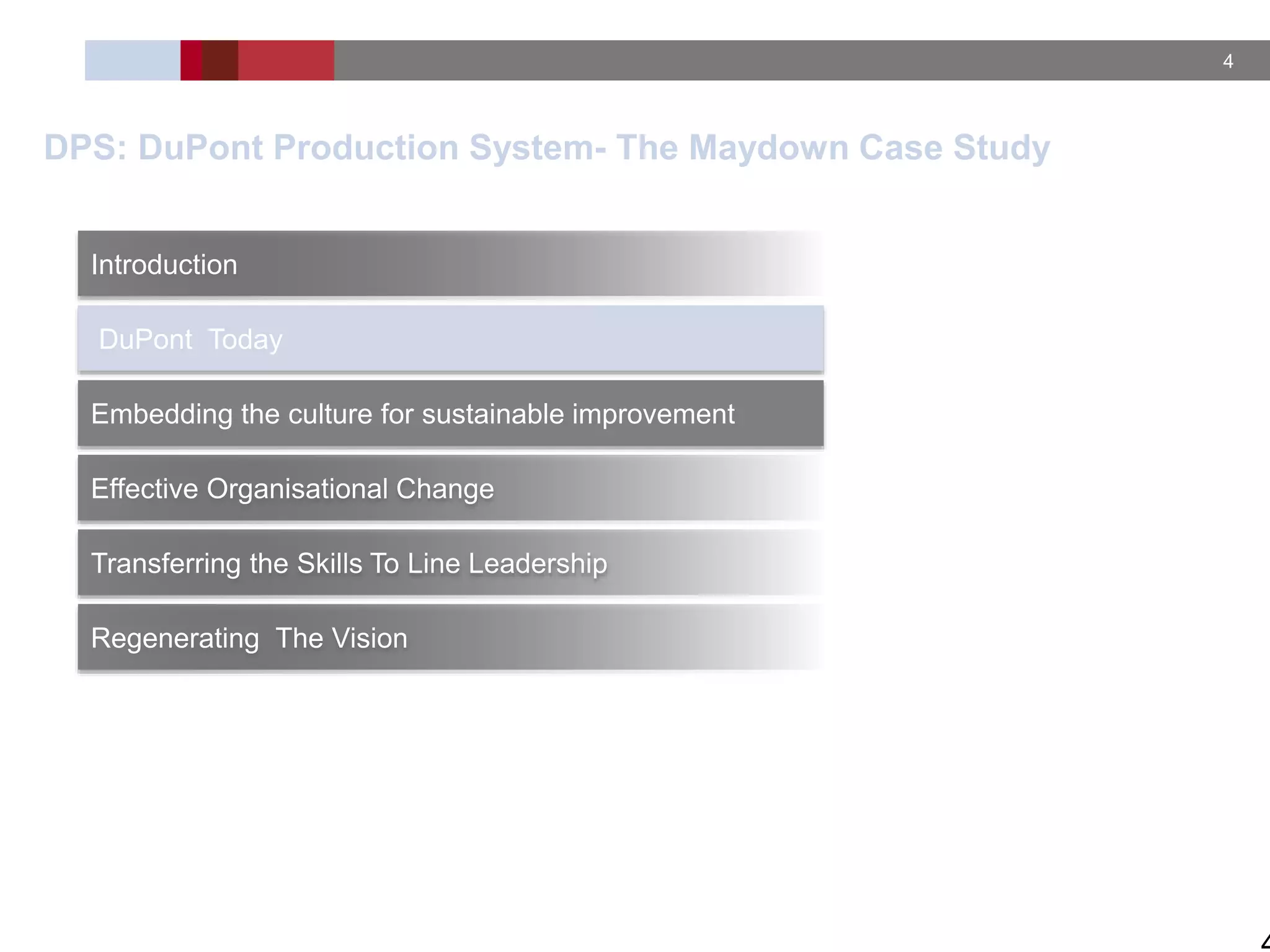 4

DPS: DuPont Production System- The Maydown Case Study

Introduction

DuPont Today

Embedding the culture for sustainable improvement

Effective Organisational Change

Transferring the Skills To Line Leadership

Regenerating The Vision